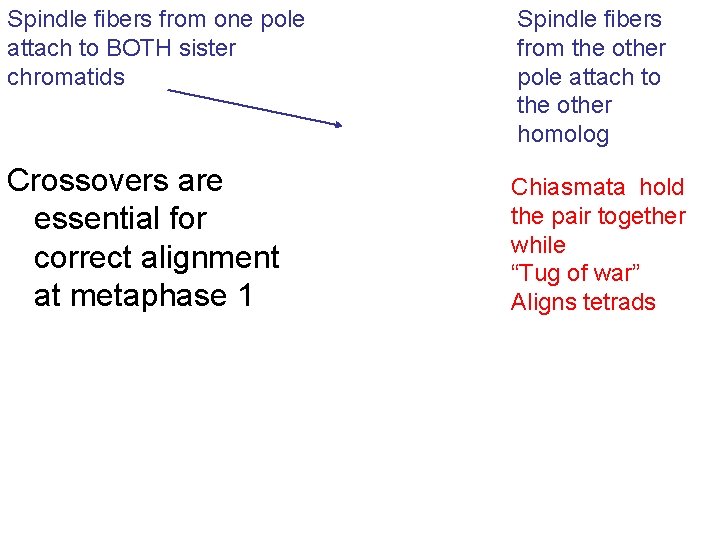 Spindle fibers from one pole attach to BOTH sister chromatids

Spindle fibers from the other pole attach to the other homolog

Crossovers are essential for correct alignment at metaphase 1

Chiasmata hold the pair together while
“Tug of war”
Aligns tetrads